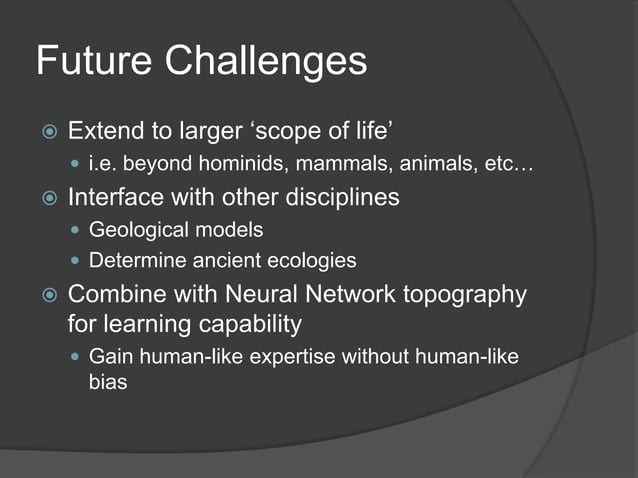 Future Challenges

Extend to larger ‘scope of life’

i.e. beyond hominids, mammals, animals, etc…

Interface with other disciplines

Geological models

Determine ancient ecologies

Combine with Neural Network topography for learning capability

Gain human-like expertise without human-like bias